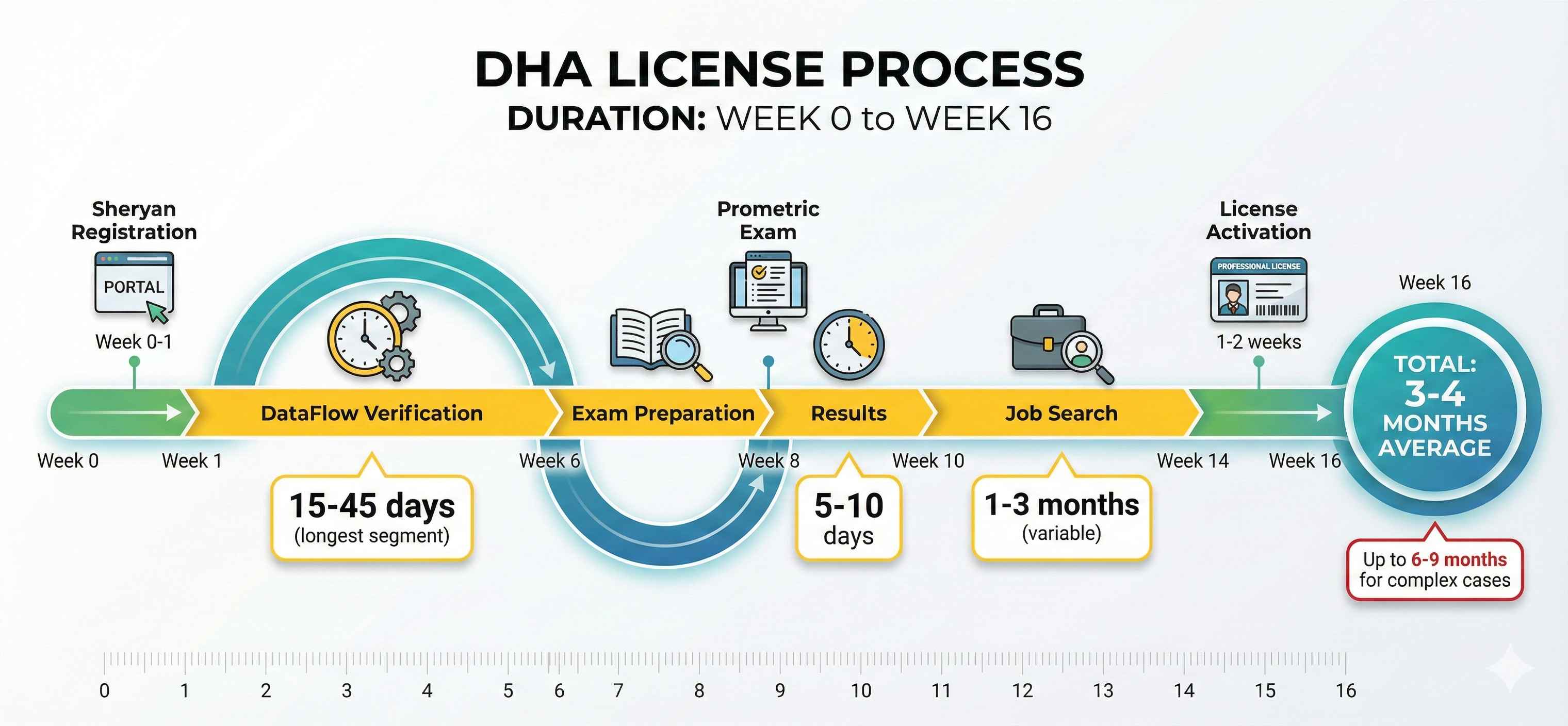 DHA LICENSE PROCESS
DURATION: WEEK 0 to WEEK 16

Sheryan Registration

PORTAL

Week 0-1

Prometric Exam

License Activation

PROFESSIONAL LICENSE

1-2 weeks

Week 16

DataFlow Verification

Exam Preparation

Results

Job Search

TOTAL: 3-4 MONTHS AVERAGE

Week 0

Week 1

Week 6

Week 8

Week 10

Week 14

Week 16

15-45 days (longest segment)

5-10 days

1-3 months (variable)

Up to 6-9 months for complex cases

0 1 2 3 4 5 6 7 8 9 10 11 12 13 14 15 16